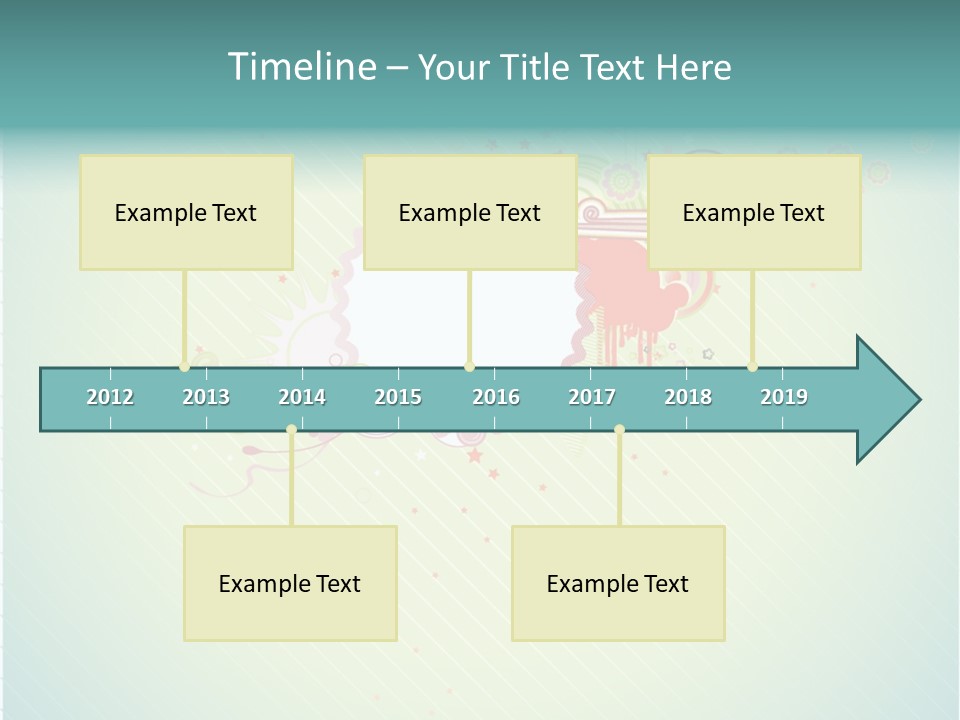 Timeline – Your Title Text Here

Example Text

Example Text

Example Text

2012 2013 2014 2015 2016 2017 2018 2019

Example Text

Example Text